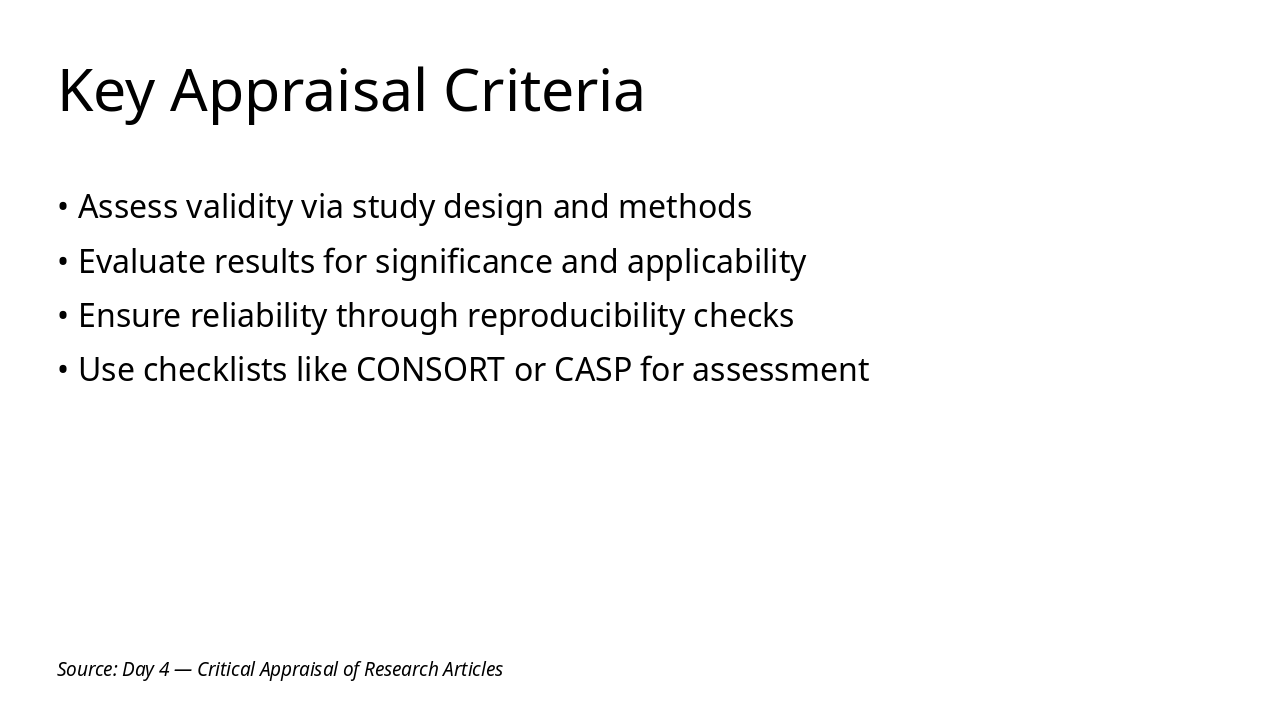 Key Appraisal Criteria

• Assess validity via study design and methods
• Evaluate results for significance and applicability
• Ensure reliability through reproducibility checks
• Use checklists like CONSORT or CASP for assessment

Source: Day 4 — Critical Appraisal of Research Articles